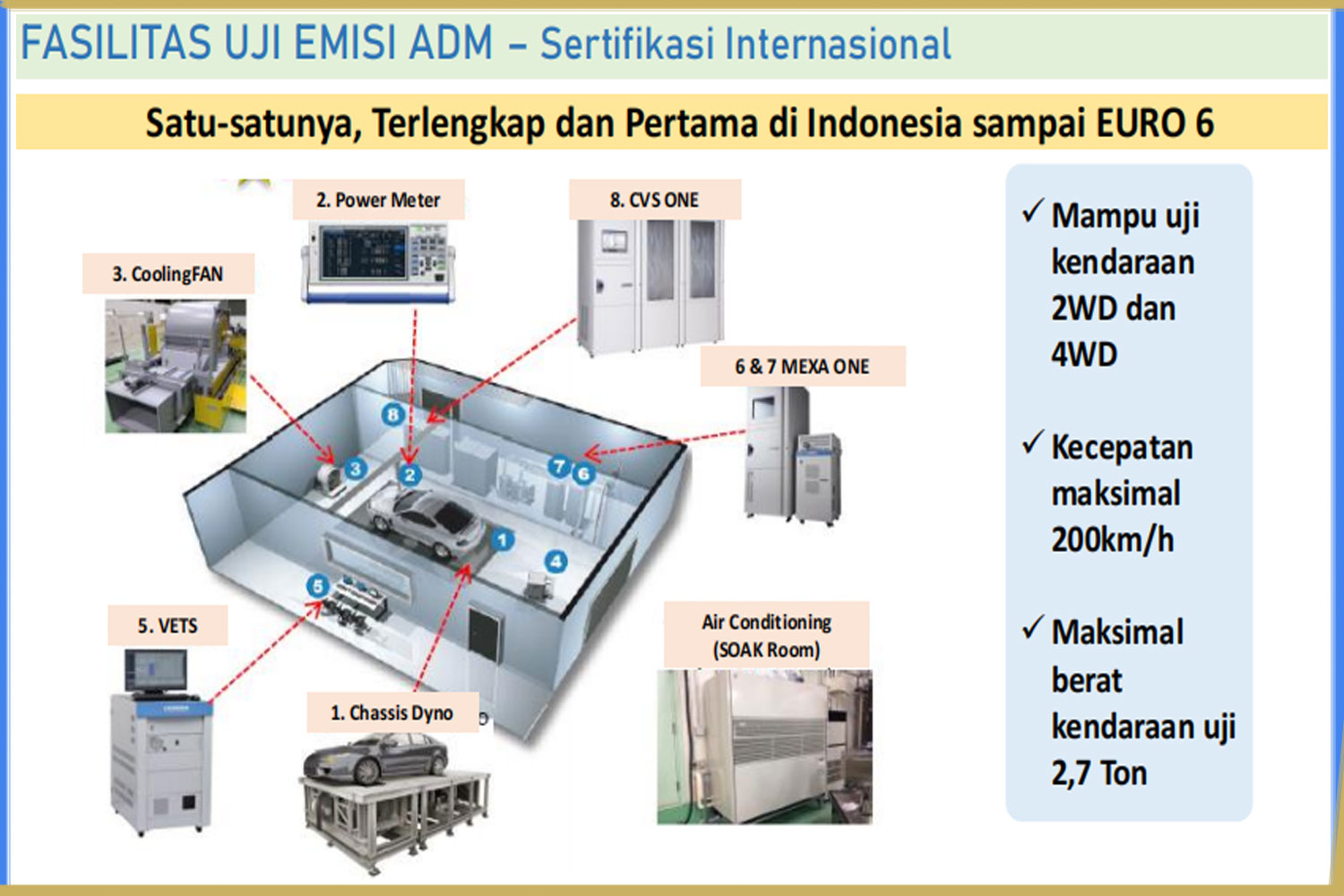 FASILITAS UJI EMISI ADM – Sertifikasi Internasional

Satu-satunya, Terlengkap dan Pertama di Indonesia sampai EURO 6

2. Power Meter

8. CVS ONE

3. CoolingFAN

6 & 7 MEXA ONE

8

3

2

7

6

1

4

5

5. VETS

Air Conditioning (SOAK Room)

1. Chassis Dyno

✓ Mampu uji kendaraan 2WD dan 4WD

✓ Kecepatan maksimal 200km/h

✓ Maksimal berat kendaraan uji 2,7 Ton